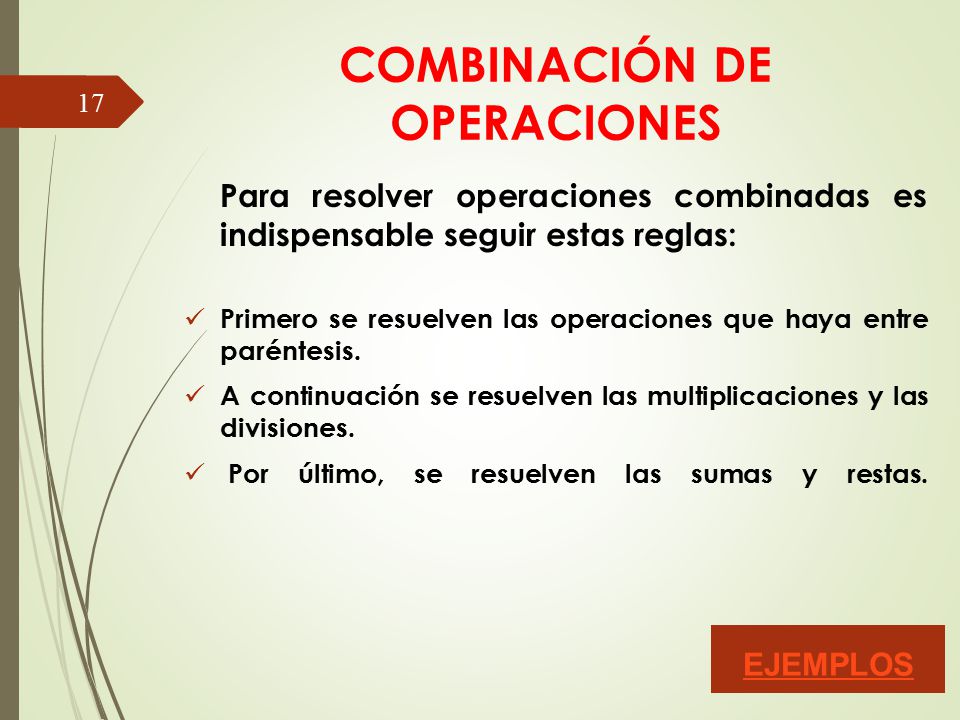 17

COMBINACIÓN DE OPERACIONES

Para resolver operaciones combinadas es indispensable seguir estas reglas:

✓ Primero se resuelven las operaciones que haya entre paréntesis.

✓ A continuación se resuelven las multiplicaciones y las divisiones.

✓ Por último, se resuelven las sumas y restas.

EJEMPLOS